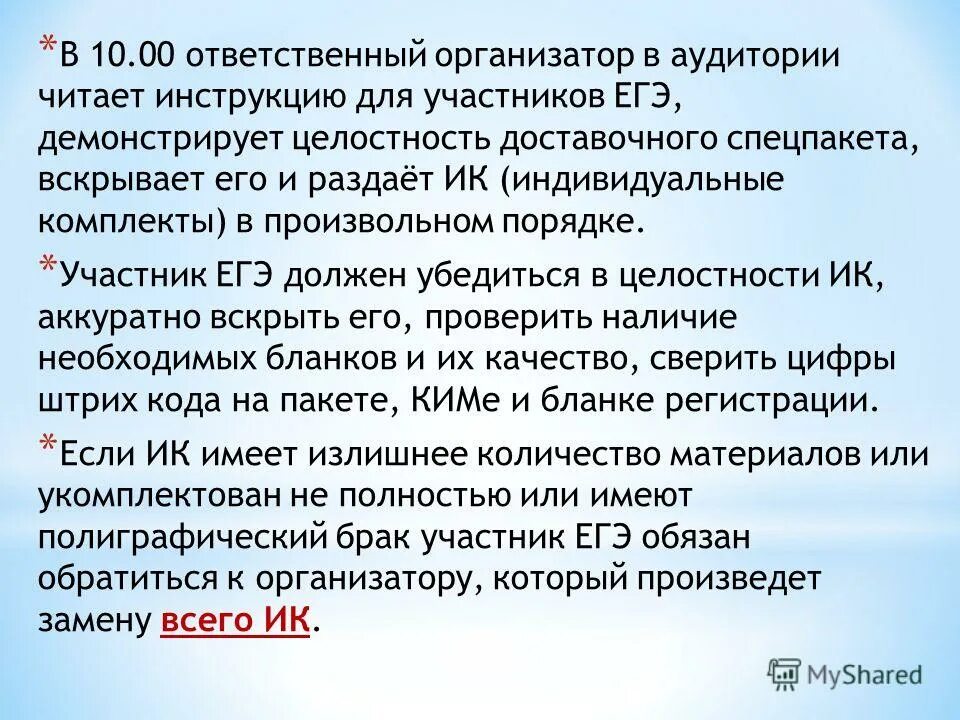 *В 10.00 ответственный организатор в аудитории читает инструкцию для участников ЕГЭ, демонстрирует целостность доставочного спецпакета, вскрывает его и раздаёт ИК (индивидуальные комплекты) в произвольном порядке.

*Участник ЕГЭ должен убедиться в целостности ИК, аккуратно вскрыть его, проверить наличие необходимых бланков и их качество, сверить цифры штрих кода на пакете, КИМе и бланке регистрации.

*Если ИК имеет излишнее количество материалов или укомплектован не полностью или имеют полиграфический брак участник ЕГЭ обязан обратиться к организатору, который произведет замену всего ИК.

MyShared